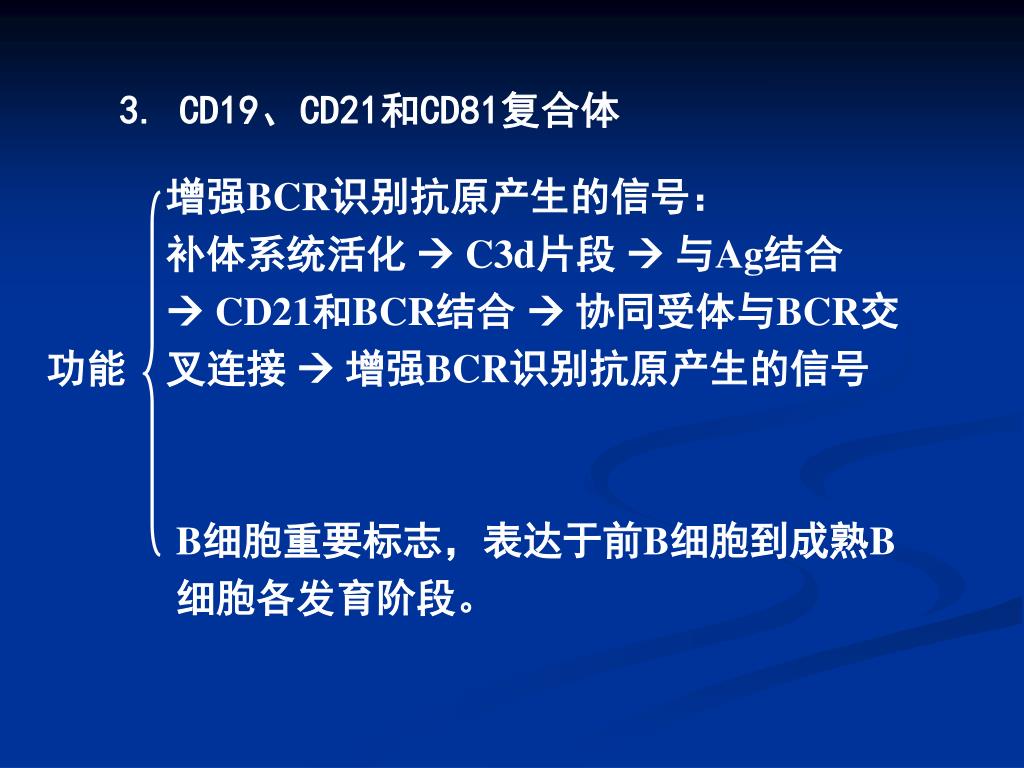 3. CD19、CD21和CD81复合体

功能

增强BCR识别抗原产生的信号：
补体系统活化 → C3d片段 → 与Ag结合 → CD21和BCR结合 → 协同受体与BCR交叉连接 → 增强BCR识别抗原产生的信号

B细胞重要标志，表达于前B细胞到成熟B细胞各发育阶段。